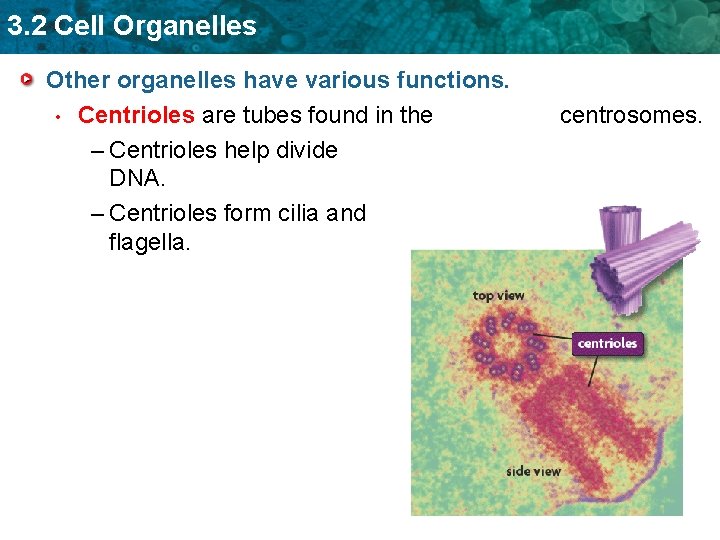 3.2 Cell Organelles

Other organelles have various functions.

• Centrioles are tubes found in the centrosomes.

– Centrioles help divide DNA.

– Centrioles form cilia and flagella.

top view

centrioles

side view